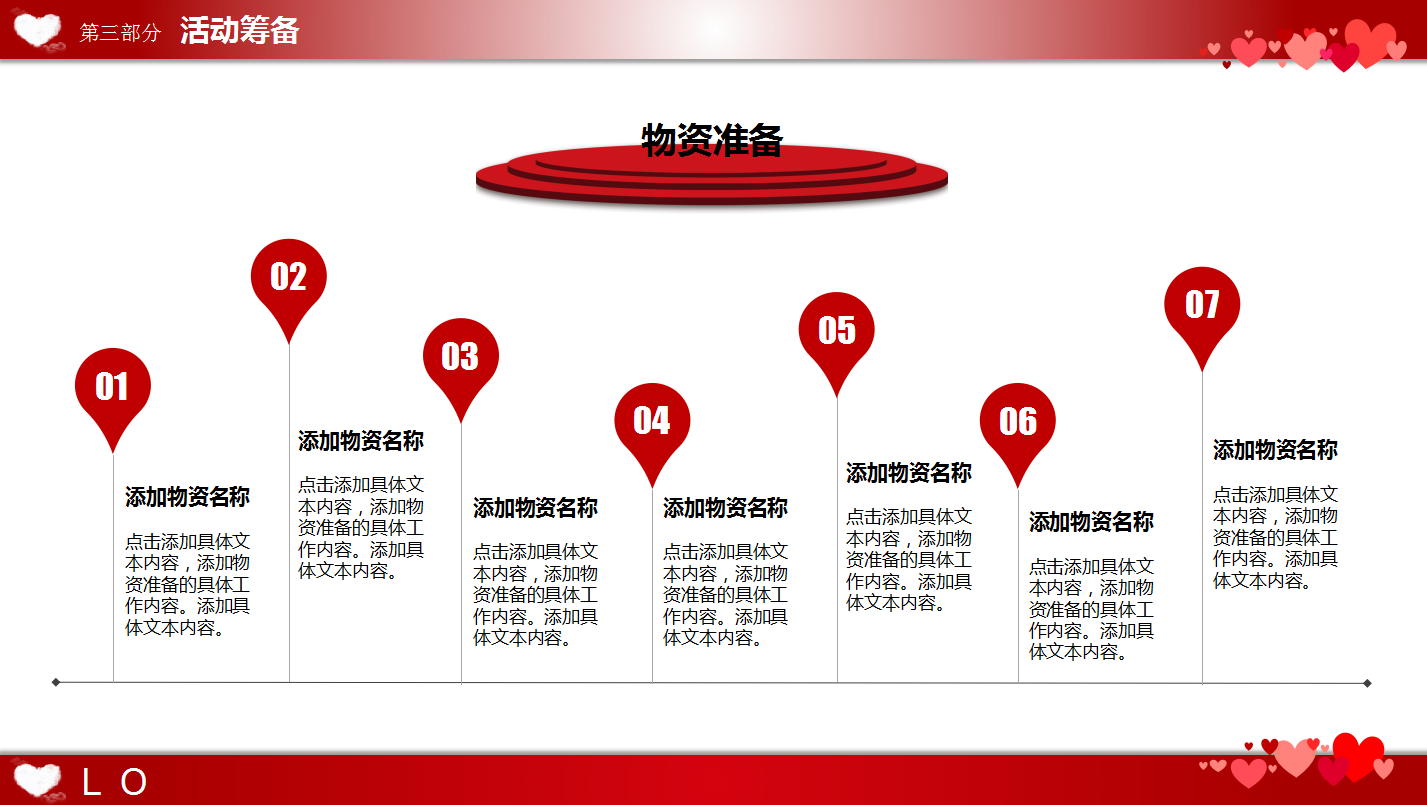 第三部分 活动筹备

物资准备

01

添加物资名称

点击添加具体文本内容，添加物资准备的具体工作内容。添加具体文本内容。

02

添加物资名称

点击添加具体文本内容，添加物资准备的具体工作内容。添加具体文本内容。

03

添加物资名称

点击添加具体文本内容，添加物资准备的具体工作内容。添加具体文本内容。

04

添加物资名称

点击添加具体文本内容，添加物资准备的具体工作内容。添加具体文本内容。

05

添加物资名称

点击添加具体文本内容，添加物资准备的具体工作内容。添加具体文本内容。

06

添加物资名称

点击添加具体文本内容，添加物资准备的具体工作内容。添加具体文本内容。

07

添加物资名称

点击添加具体文本内容，添加物资准备的具体工作内容。添加具体文本内容。

L O